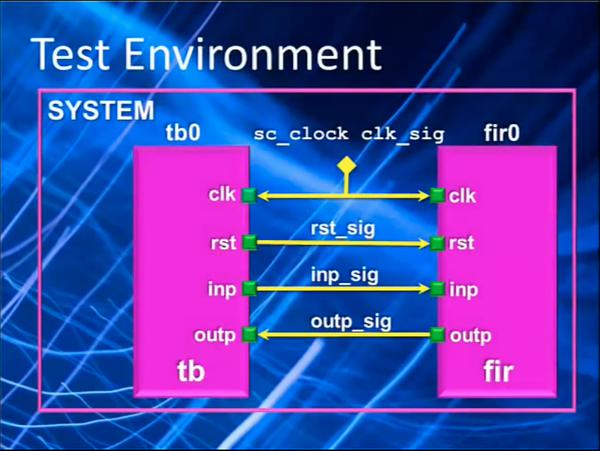 Test Environment

SYSTEM

tb0

sc_clock clk_sig

fir0

clk

clk

rst_sig

rst

rst

inp_sig

inp

inp

outp_sig

outp

outp

tb

fir